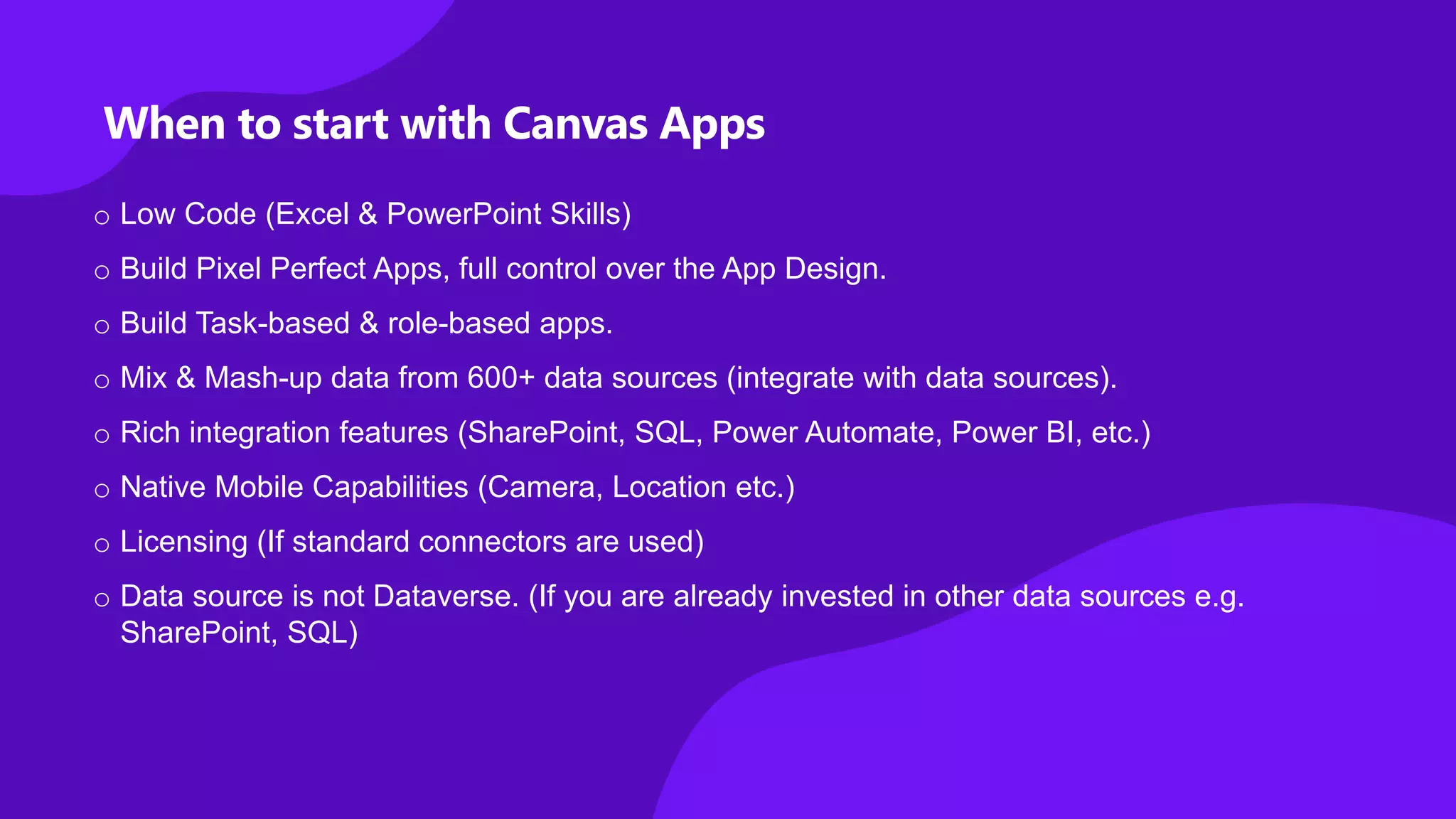 When to start with Canvas Apps

○ Low Code (Excel & PowerPoint Skills)

○ Build Pixel Perfect Apps, full control over the App Design.

○ Build Task-based & role-based apps.

○ Mix & Mash-up data from 600+ data sources (integrate with data sources).

○ Rich integration features (SharePoint, SQL, Power Automate, Power BI, etc.)

○ Native Mobile Capabilities (Camera, Location etc.)

○ Licensing (If standard connectors are used)

○ Data source is not Dataverse. (If you are already invested in other data sources e.g. SharePoint, SQL)